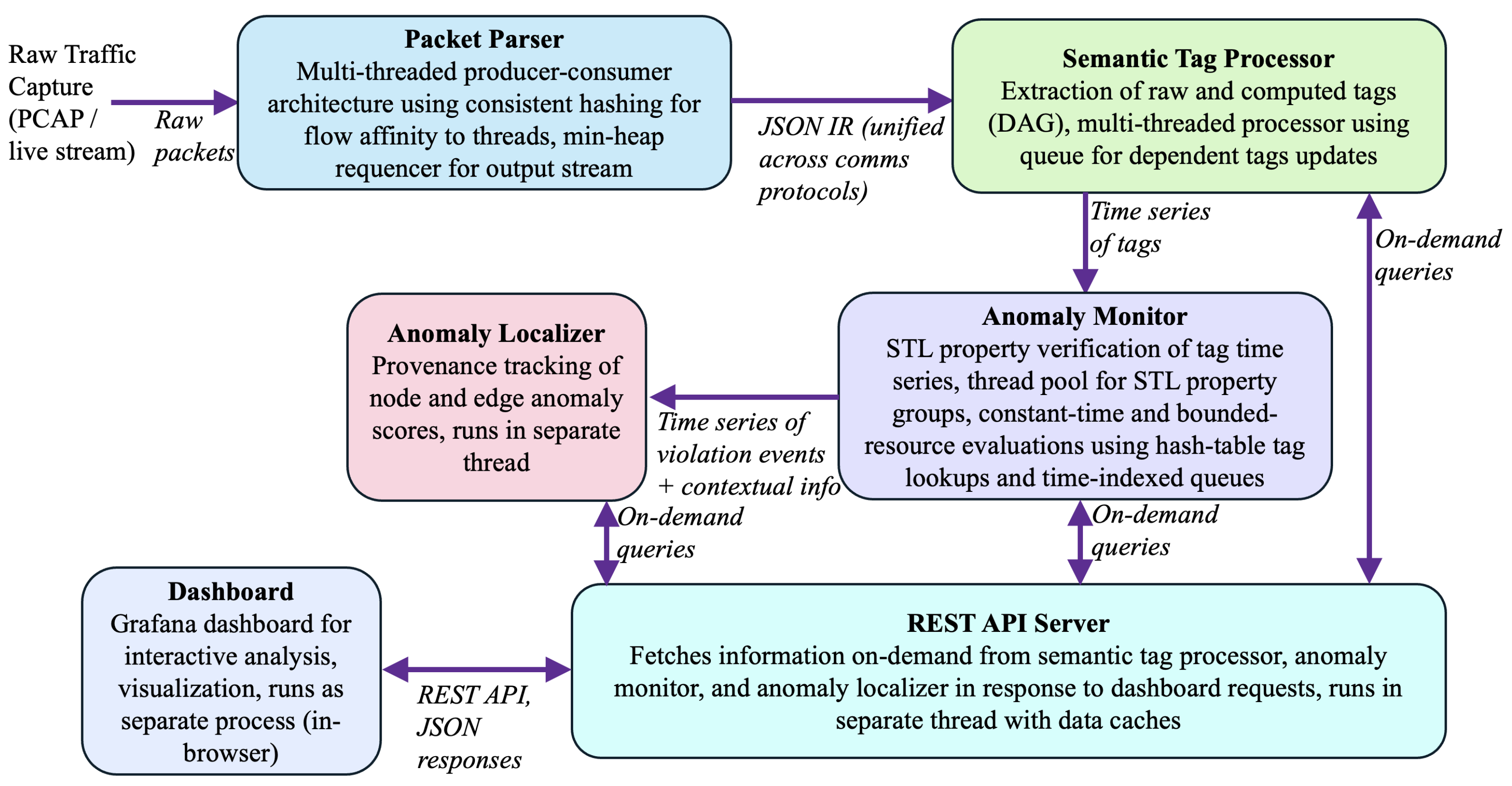 Raw Traffic Capture (PCAP / live stream)

Raw packets

Packet Parser
Multi-threaded producer-consumer architecture using consistent hashing for flow affinity to threads, min-heap requencer for output stream

JSON IR (unified across comms protocols)

Semantic Tag Processor
Extraction of raw and computed tags (DAG), multi-threaded processor using queue for dependent tags updates

Time series of tags

On-demand queries

Anomaly Localizer
Provenance tracking of node and edge anomaly scores, runs in separate thread

Time series of violation events + contextual info

Anomaly Monitor
STL property verification of tag time series, thread pool for STL property groups, constant-time and bounded-resource evaluations using hash-table tag lookups and time-indexed queues

On-demand queries

On-demand queries

Dashboard
Grafana dashboard for interactive analysis, visualization, runs as separate process (in-browser)

REST API, JSON responses

REST API Server
Fetches information on-demand from semantic tag processor, anomaly monitor, and anomaly localizer in response to dashboard requests, runs in separate thread with data caches